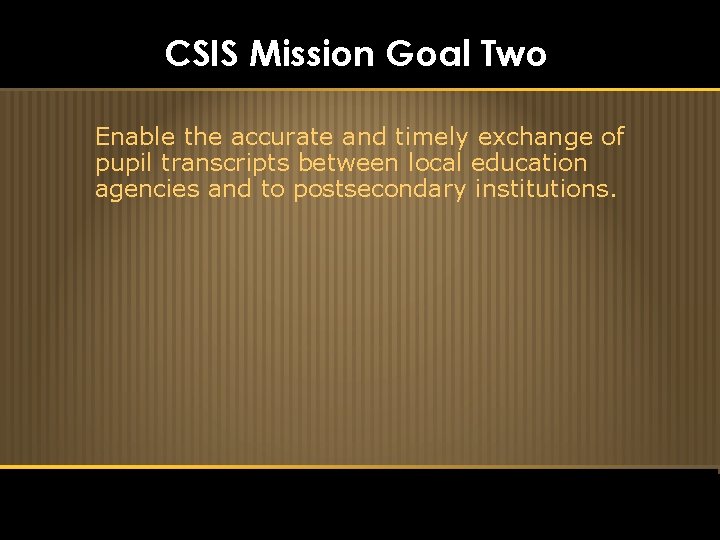 CSIS Mission Goal Two

Enable the accurate and timely exchange of pupil transcripts between local education agencies and to postsecondary institutions.